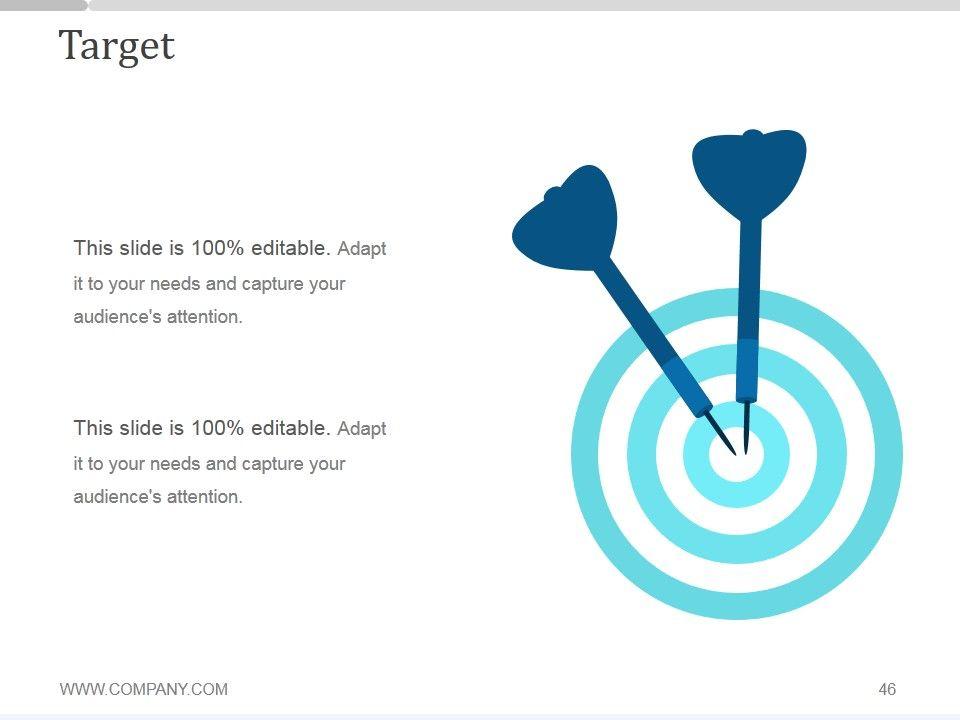 Target

This slide is 100% editable. Adapt it to your needs and capture your audience's attention.

This slide is 100% editable. Adapt it to your needs and capture your audience's attention.

WWW.COMPANY.COM

46